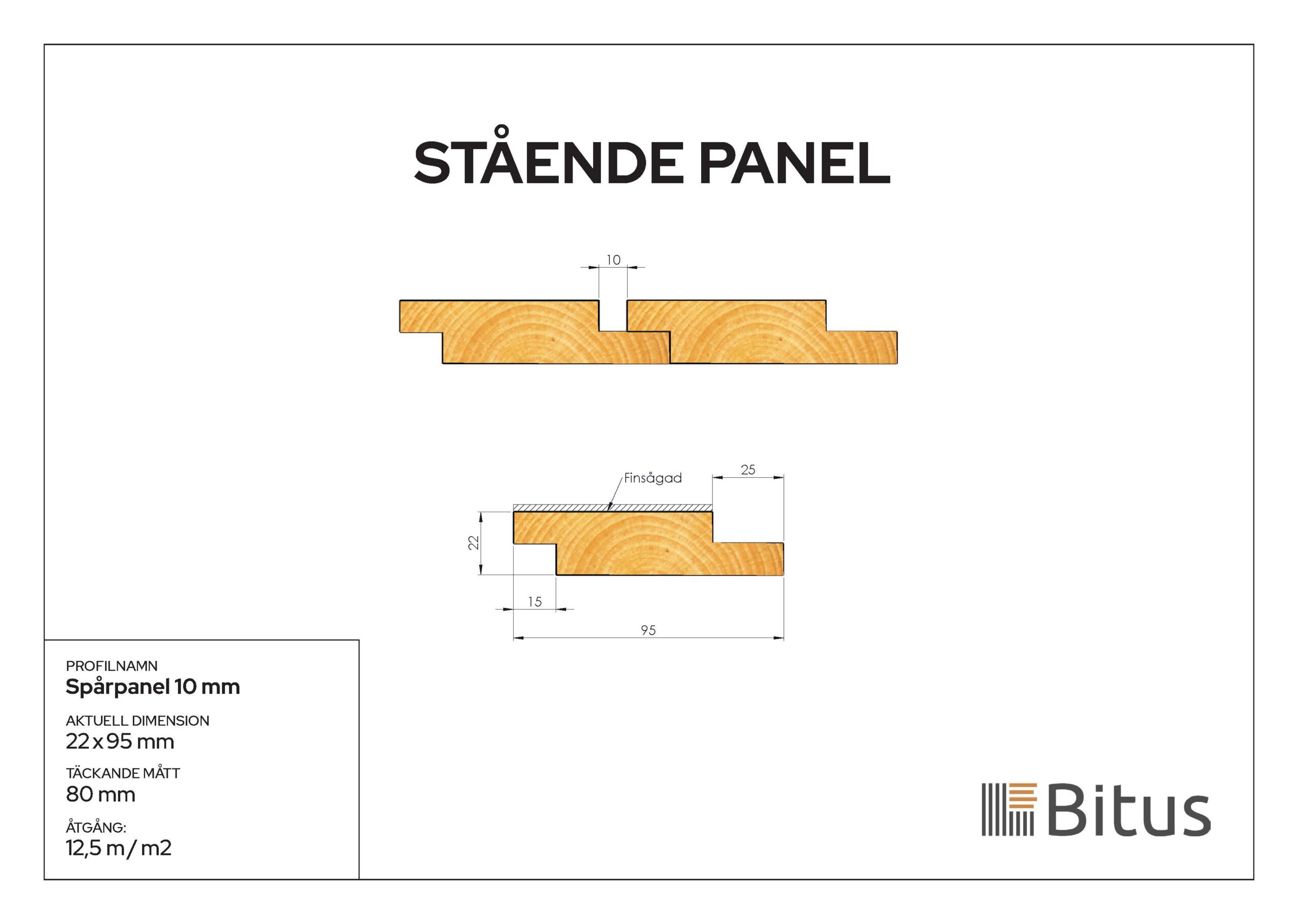 STÅENDE PANEL

10

Finsågad

25

22

15

95

PROFILNAMN
Spårpanel 10 mm

AKTUELL DIMENSION
22 x 95 mm

TÄCKANDE MÅTT
80 mm

ÅTGÅNG:
12,5 m / m2

Bitus